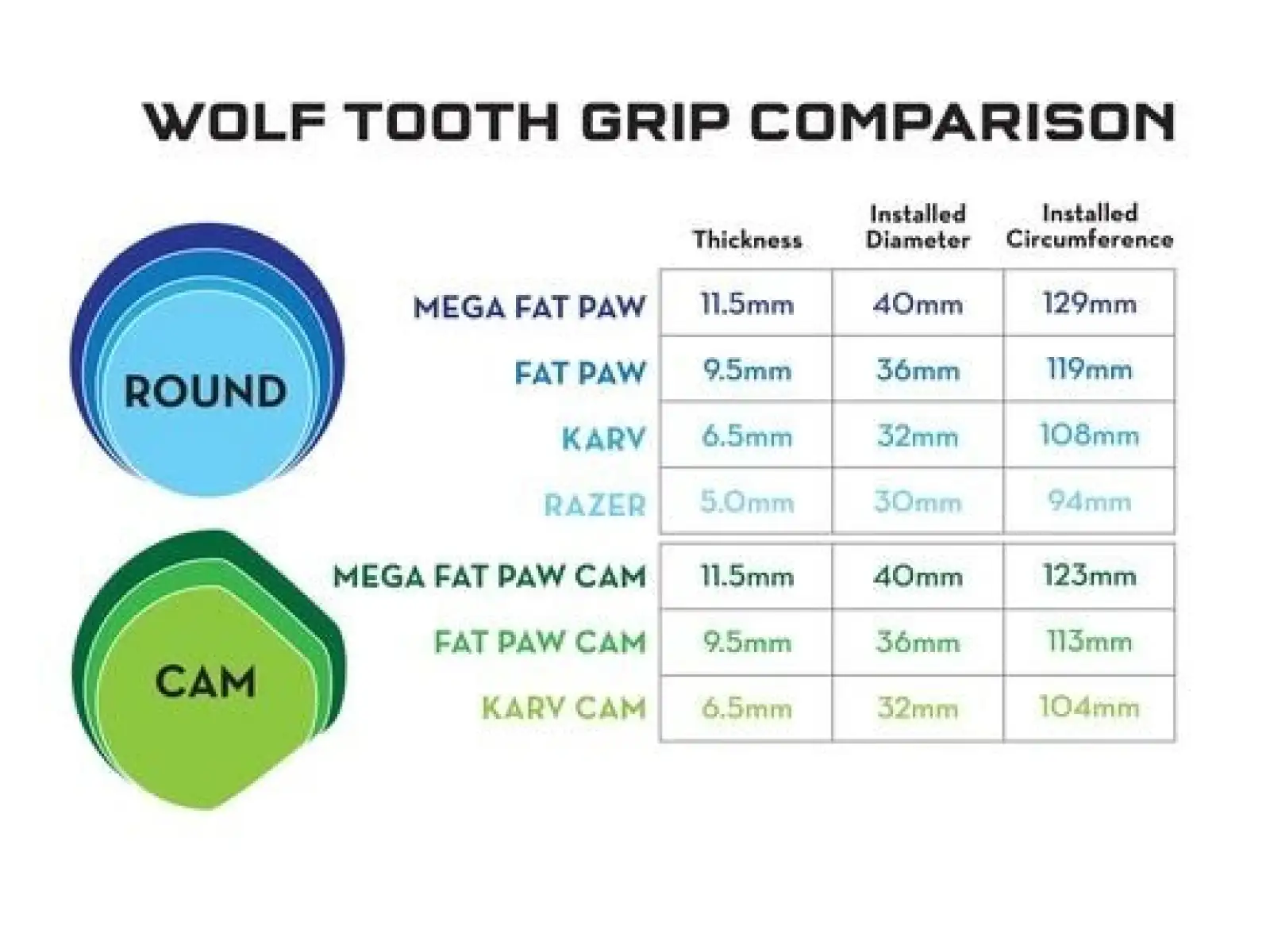 WOLF TOOTH GRIP COMPARISON

ROUND

CAM

| | Thickness | Installed Diameter | Installed Circumference |
|---|---|---|---|
| MEGA FAT PAW | 11.5mm | 40mm | 129mm |
| FAT PAW | 9.5mm | 36mm | 119mm |
| KARV | 6.5mm | 32mm | 108mm |
| RAZER | 5.0mm | 30mm | 94mm |
| MEGA FAT PAW CAM | 11.5mm | 40mm | 123mm |
| FAT PAW CAM | 9.5mm | 36mm | 113mm |
| KARV CAM | 6.5mm | 32mm | 104mm |